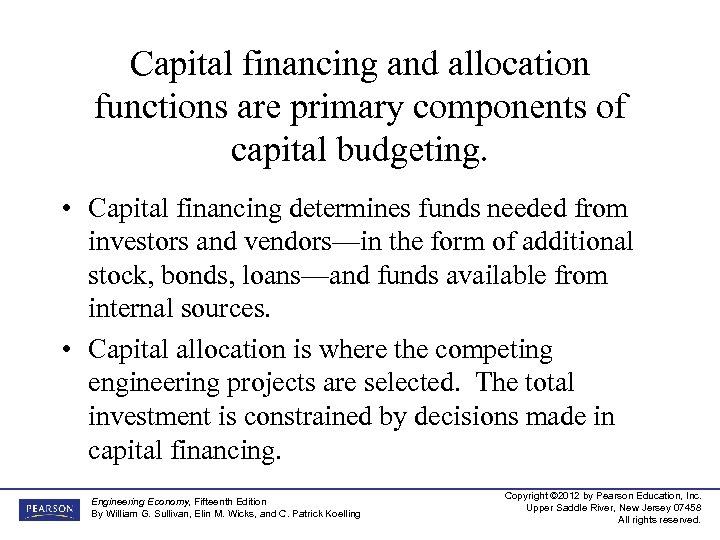 Capital financing and allocation functions are primary components of capital budgeting.

• Capital financing determines funds needed from investors and vendors—in the form of additional stock, bonds, loans—and funds available from internal sources.

• Capital allocation is where the competing engineering projects are selected. The total investment is constrained by decisions made in capital financing.

PEARSON

Engineering Economy, Fifteenth Edition
By William G. Sullivan, Elin M. Wicks, and C. Patrick Koelling

Copyright ©2012 by Pearson Education, Inc.
Upper Saddle River, New Jersey 07458
All rights reserved.